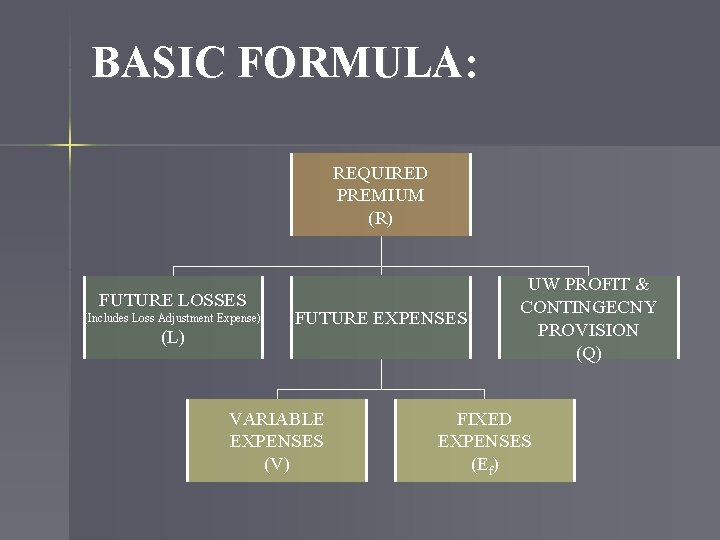 BASIC FORMULA:

REQUIRED PREMIUM (R)

FUTURE LOSSES (Includes Loss Adjustment Expense) (L)

FUTURE EXPENSES

UW PROFIT & CONTINGECNY PROVISION (Q)

VARIABLE EXPENSES (V)

FIXED EXPENSES ($E_f$)